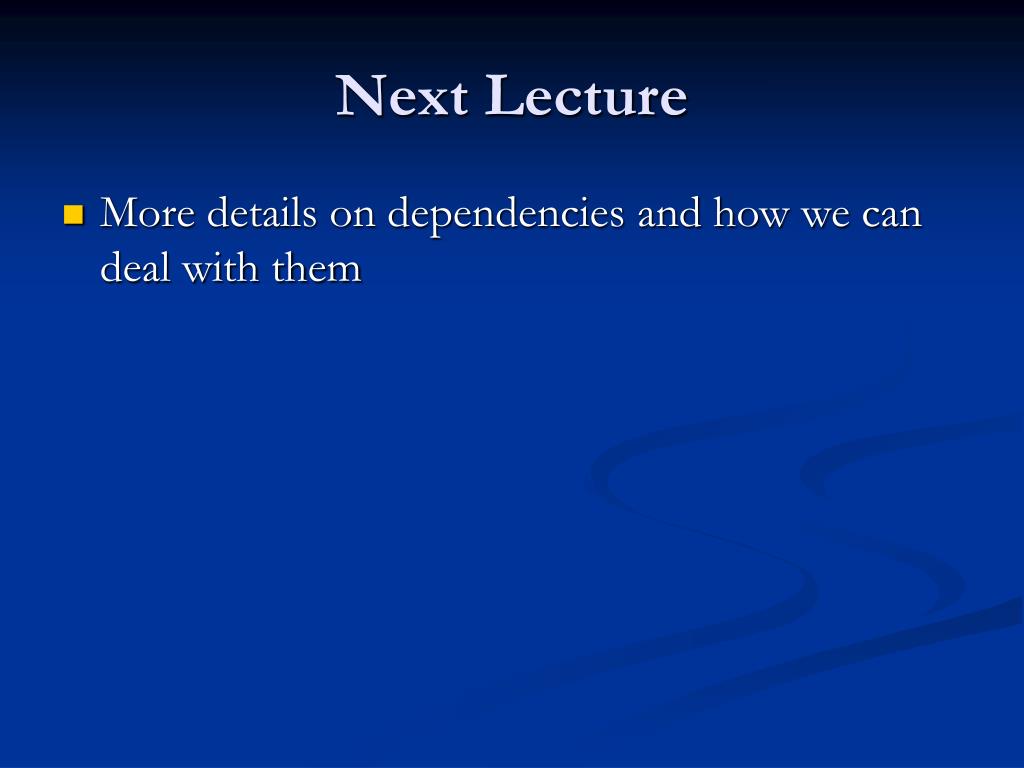 Next Lecture

More details on dependencies and how we can deal with them